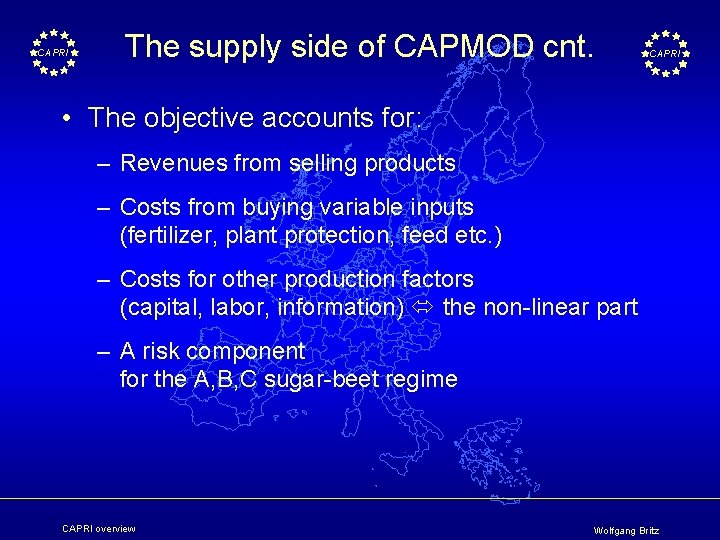 CAPRI

The supply side of CAPMOD cnt.

CAPRI

• The objective accounts for:

– Revenues from selling products

– Costs from buying variable inputs (fertilizer, plant protection, feed etc.)

– Costs for other production factors (capital, labor, information) ⇔ the non-linear part

– A risk component for the A,B,C sugar-beet regime

CAPRI overview

Wolfgang Britz